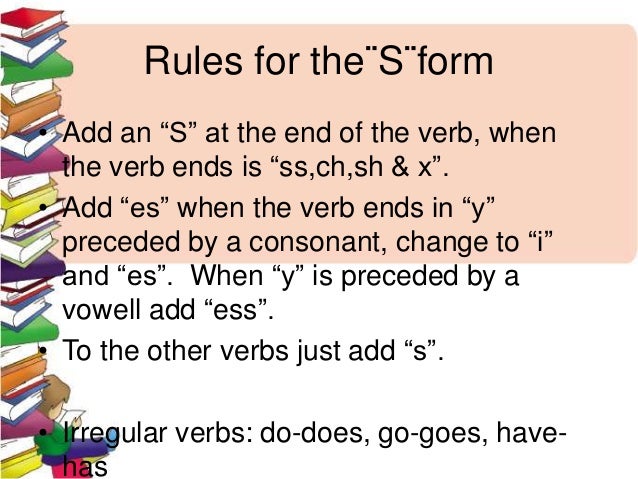 Rules for the¨S¨form

• Add an “S” at the end of the verb, when the verb ends is “ss,ch,sh & x”.

• Add “es” when the verb ends in “y” preceded by a consonant, change to “i” and “es”. When “y” is preceded by a vowell add “ess”.

• To the other verbs just add “s”.

• Irregular verbs: do-does, go-goes, have-has